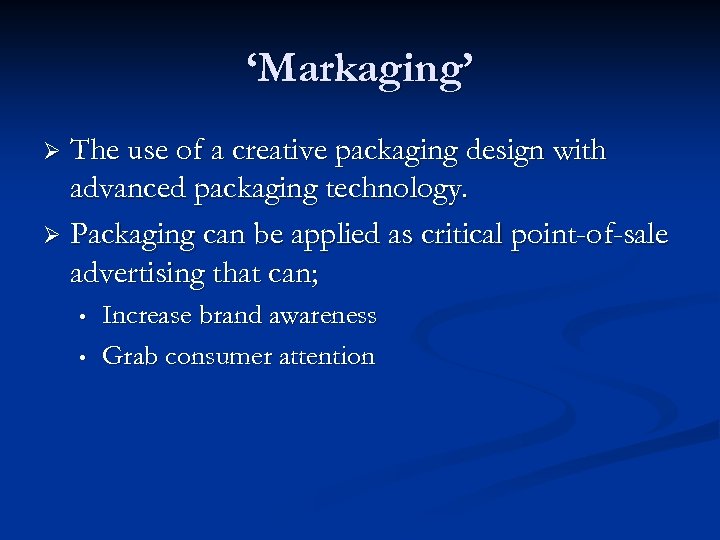 ‘Markaging’

➢ The use of a creative packaging design with advanced packaging technology.

➢ Packaging can be applied as critical point-of-sale advertising that can;

• Increase brand awareness

• Grab consumer attention